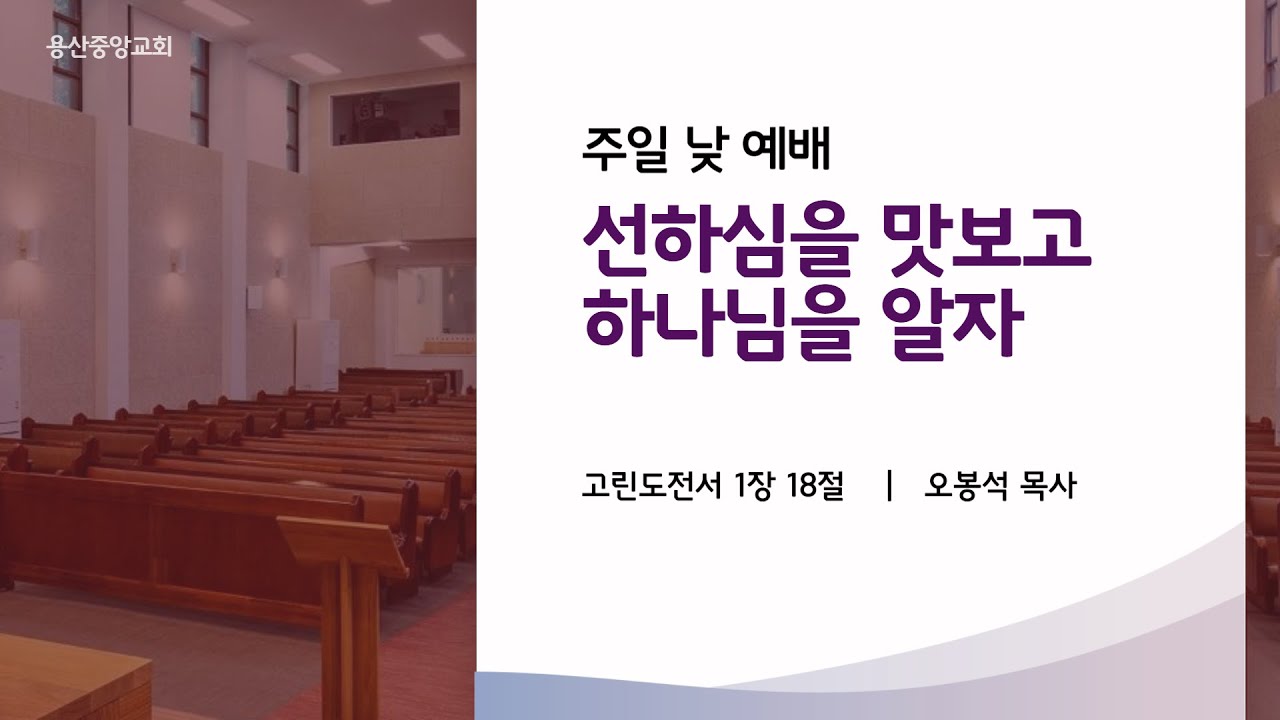 용산중앙교회

주일 낮 예배

선하심을 맛보고
하나님을 알자

고린도전서 1장 18절 | 오봉석 목사